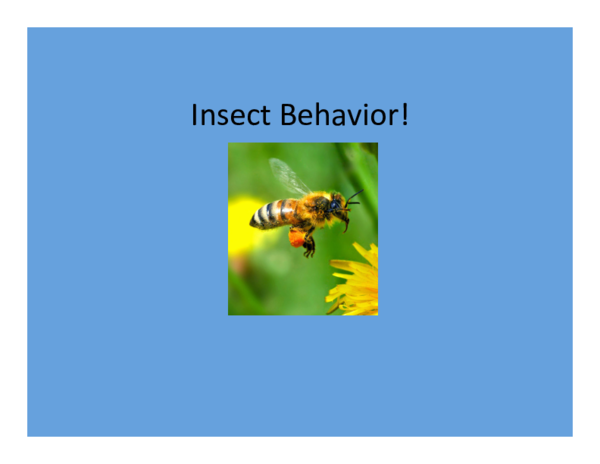 Insect Behavior!